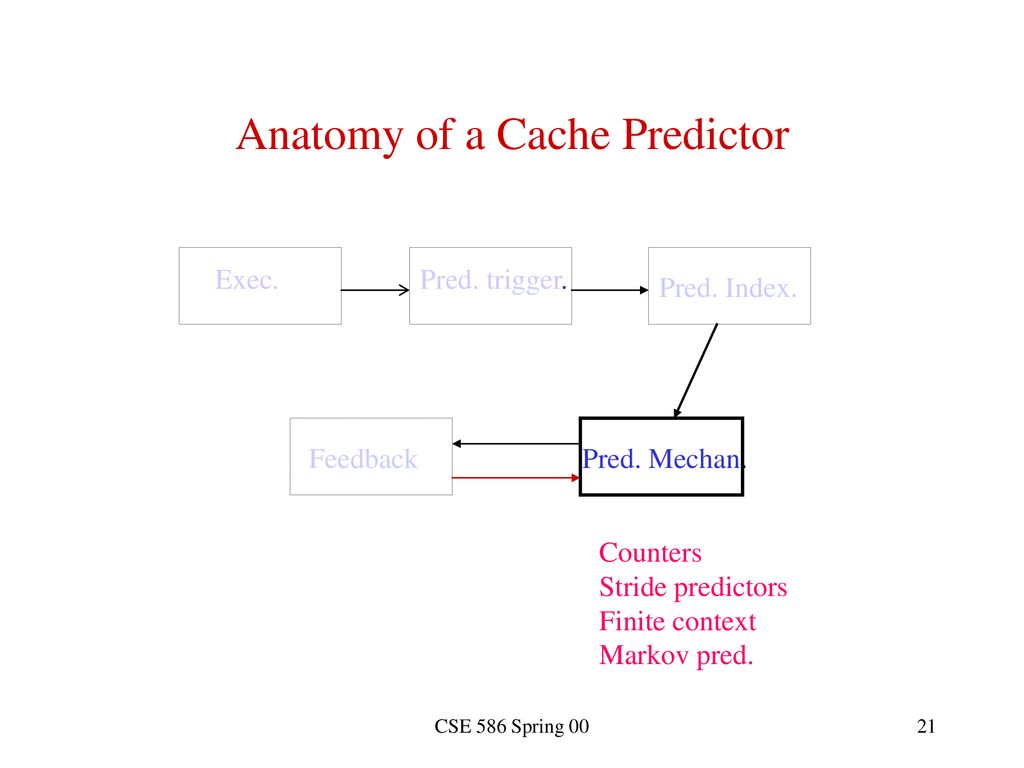 Anatomy of a Cache Predictor

Exec.

Pred. trigger.

Pred. Index.

Feedback

Pred. Mechan.

Counters
Stride predictors
Finite context
Markov pred.

CSE 586 Spring 00

21